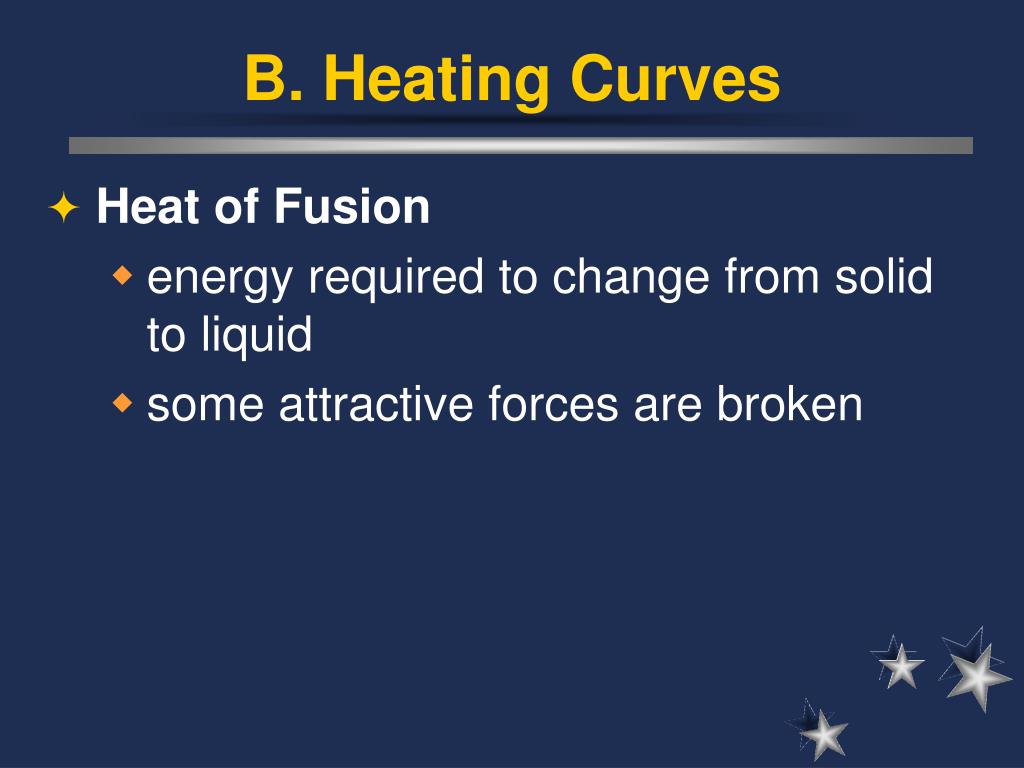 B. Heating Curves

Heat of Fusion

energy required to change from solid to liquid

some attractive forces are broken